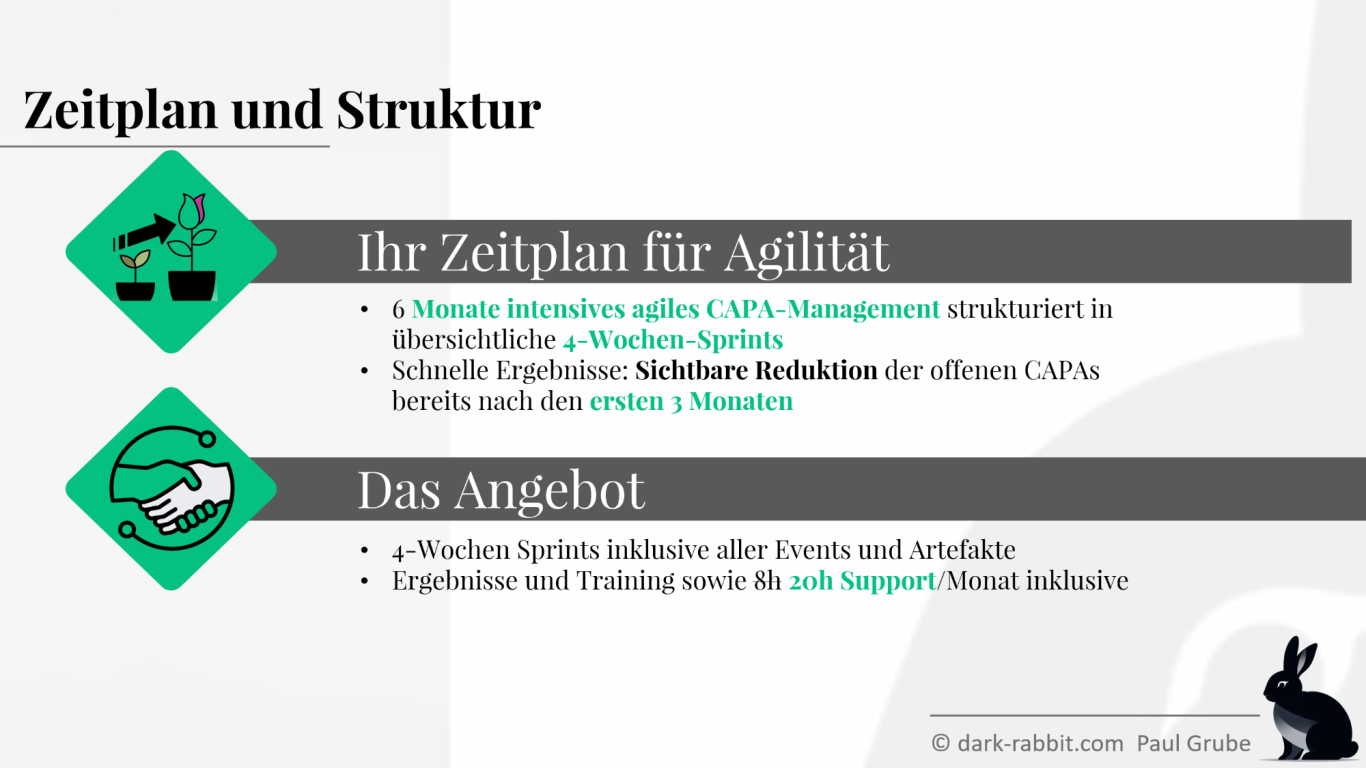 Zeitplan und Struktur

Ihr Zeitplan für Agilität

• 6 Monate intensives agiles CAPA-Management strukturiert in übersichtliche 4-Wochen-Sprints
• Schnelle Ergebnisse: Sichtbare Reduktion der offenen CAPAs bereits nach den ersten 3 Monaten

Das Angebot

• 4-Wochen Sprints inklusive aller Events und Artefakte
• Ergebnisse und Training sowie 8h 20h Support/Monat inklusive

© dark-rabbit.com Paul Grube